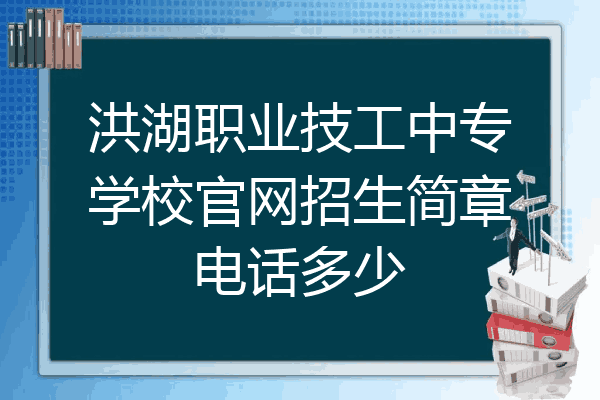 洪湖职业技工中专学校官网招生简章电话多少